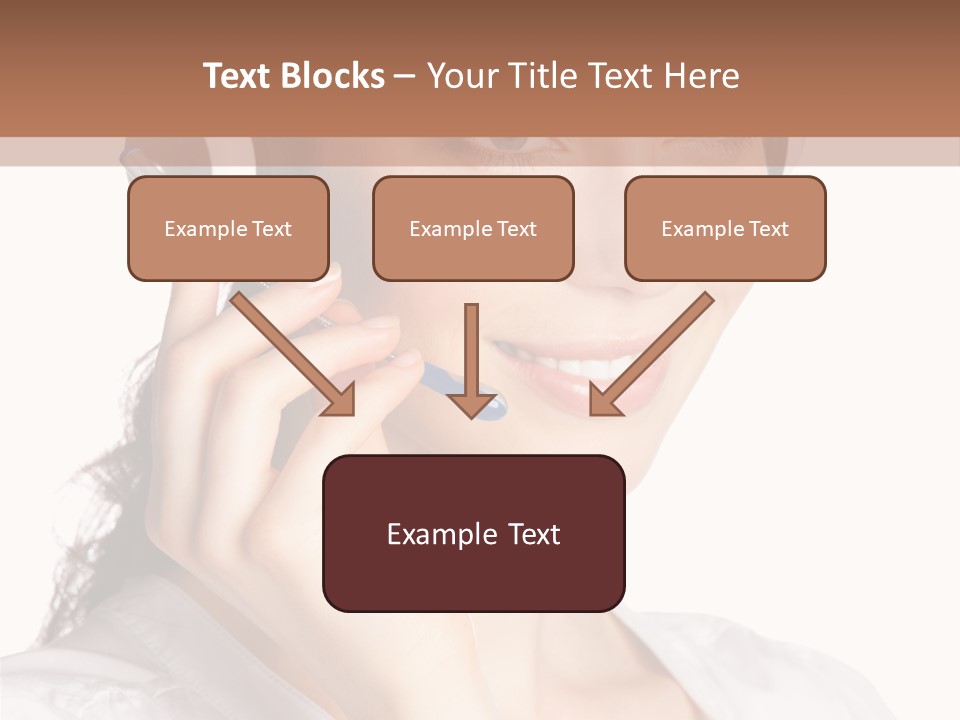 Text Blocks – Your Title Text Here

Example Text

Example Text

Example Text

Example Text